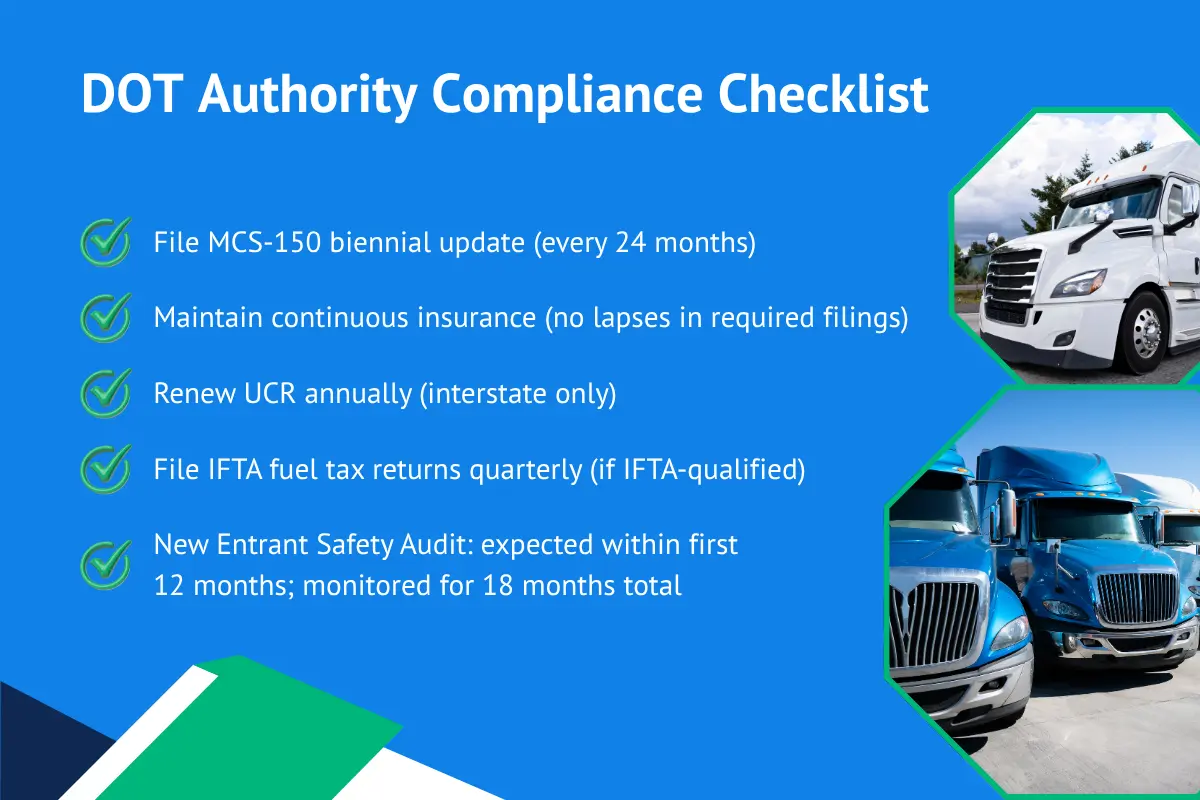 DOT Authority Compliance Checklist

File MCS-150 biennial update (every 24 months)

Maintain continuous insurance (no lapses in required filings)

Renew UCR annually (interstate only)

File IFTA fuel tax returns quarterly (if IFTA-qualified)

New Entrant Safety Audit: expected within first 12 months; monitored for 18 months total